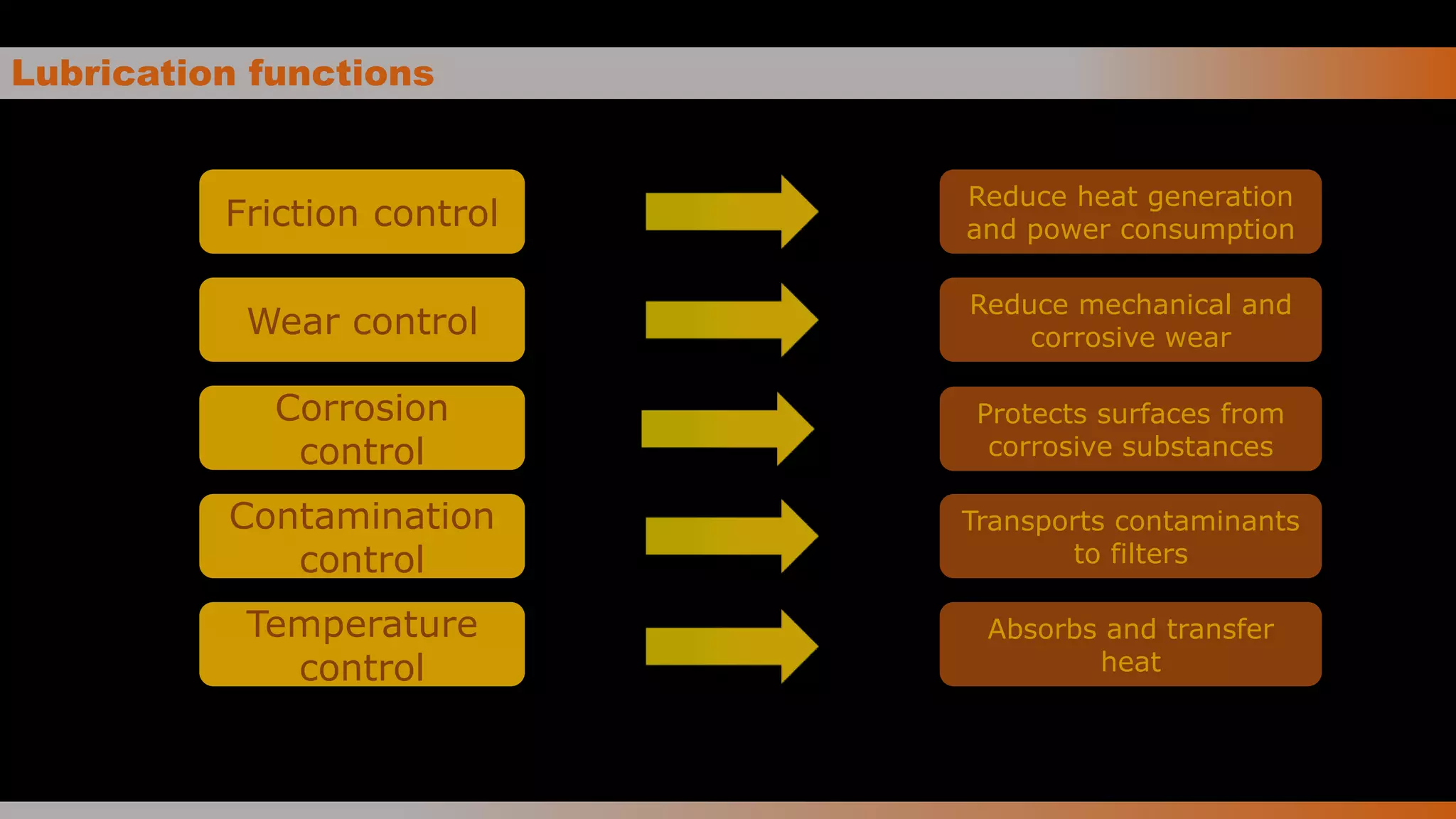 Lubrication functions

Friction control

Reduce heat generation and power consumption

Wear control

Reduce mechanical and corrosive wear

Corrosion control

Protects surfaces from corrosive substances

Contamination control

Transports contaminants to filters

Temperature control

Absorbs and transfer heat